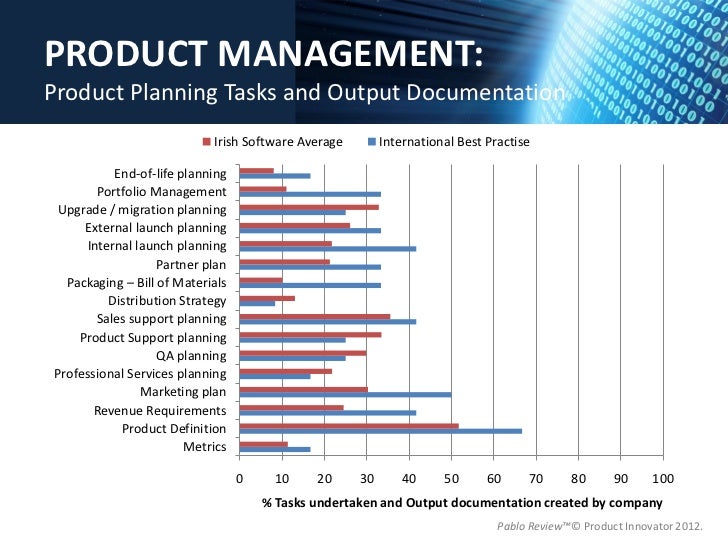 PRODUCT MANAGEMENT:
Product Planning Tasks and Output Documentation

Irish Software Average
International Best Practise

End-of-life planning
Portfolio Management
Upgrade / migration planning
External launch planning
Internal launch planning
Partner plan
Packaging – Bill of Materials
Distribution Strategy
Sales support planning
Product Support planning
QA planning
Professional Services planning
Marketing plan
Revenue Requirements
Product Definition
Metrics

0 10 20 30 40 50 60 70 80 90 100

% Tasks undertaken and Output documentation created by company

Pablo Review™© Product Innovator 2012.